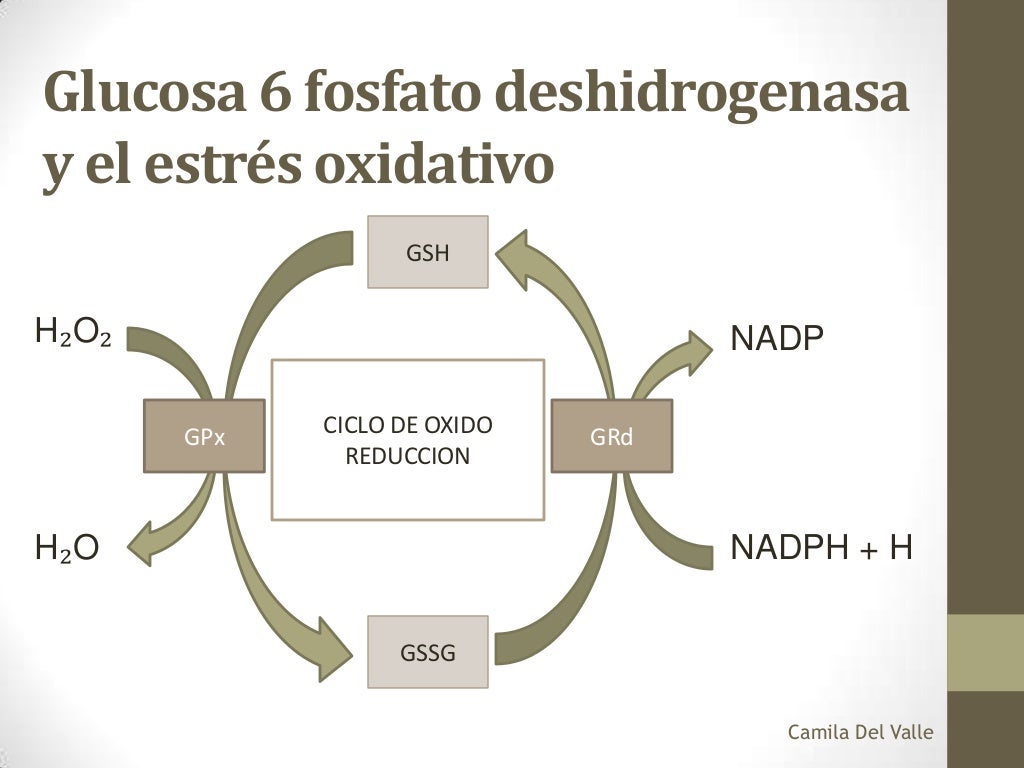 Glucosa 6 fosfato deshidrogenasa y el estrés oxidativo

GSH

$H_2O_2$

NADP

GPx

CICLO DE OXIDO REDUCCION

GRd

$H_2O$

NADPH + H

GSSG

Camila Del Valle